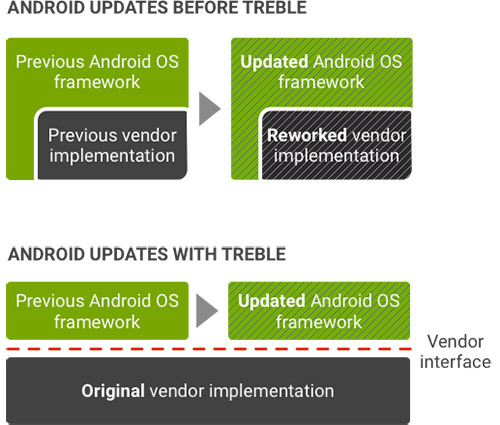 ANDROID UPDATES BEFORE TREBLE

Previous Android OS framework

Previous vendor implementation

Updated Android OS framework

Reworked vendor implementation

ANDROID UPDATES WITH TREBLE

Previous Android OS framework

Updated Android OS framework

Vendor interface

Original vendor implementation